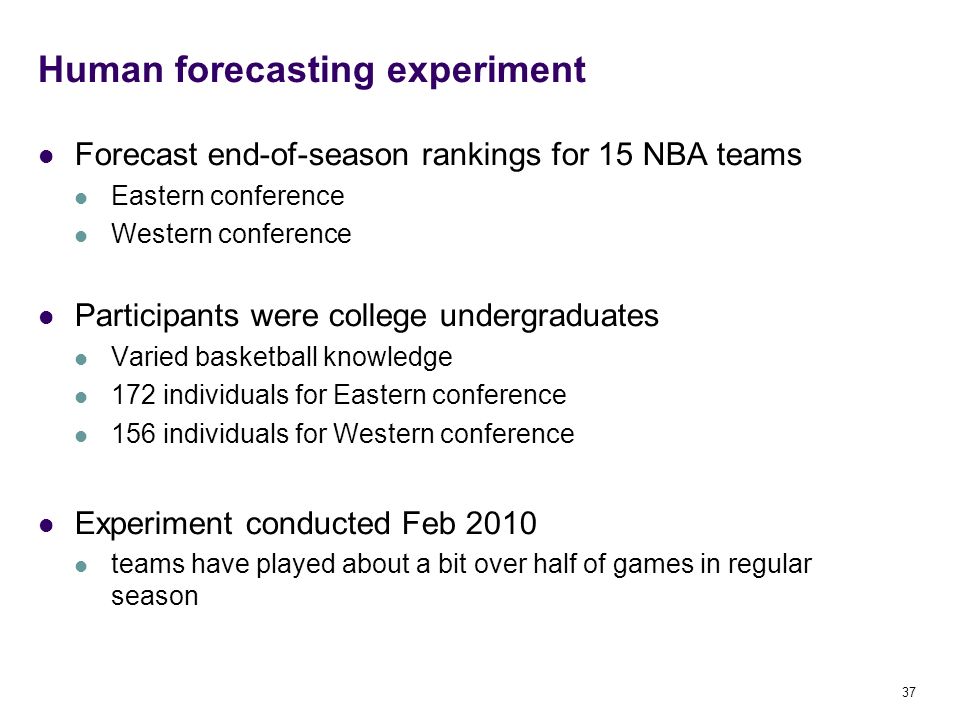 Human forecasting experiment

- Forecast end-of-season rankings for 15 NBA teams
  - Eastern conference
  - Western conference

- Participants were college undergraduates
  - Varied basketball knowledge
  - 172 individuals for Eastern conference
  - 156 individuals for Western conference

- Experiment conducted Feb 2010
  - teams have played about a bit over half of games in regular season

37